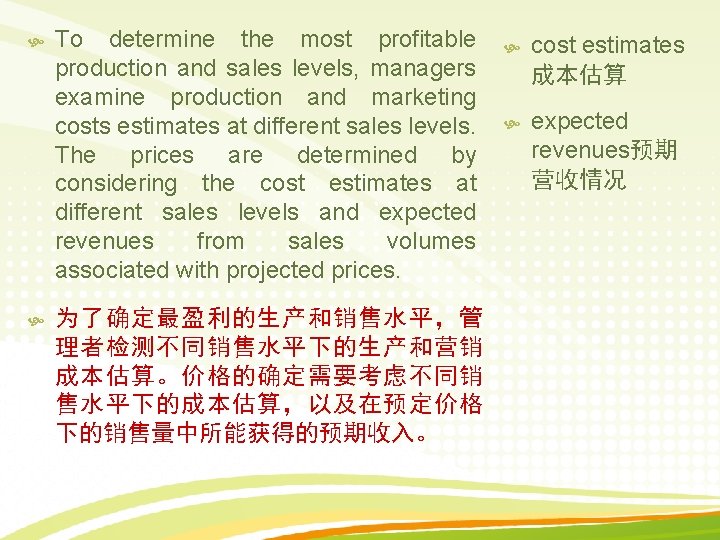 To determine the most profitable production and sales levels, managers examine production and marketing costs estimates at different sales levels. The prices are determined by considering the cost estimates at different sales levels and expected revenues from sales volumes associated with projected prices.

为了确定最盈利的生产和销售水平，管理者检测不同销售水平下的生产和营销成本估算。价格的确定需要考虑不同销售水平下的成本估算，以及在预定价格下的销售量中所能获得的预期收入。

cost estimates 成本估算

expected revenues预期营收情况